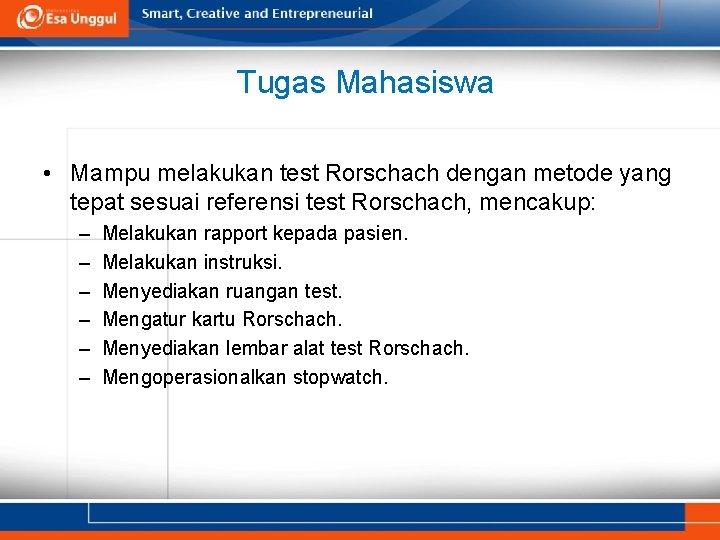 Esa Unggul

Smart, Creative and Entrepreneurial

Tugas Mahasiswa

• Mampu melakukan test Rorschach dengan metode yang tepat sesuai referensi test Rorschach, mencakup:
– Melakukan rapport kepada pasien.
– Melakukan instruksi.
– Menyediakan ruangan test.
– Mengatur kartu Rorschach.
– Menyediakan lembar alat test Rorschach.
– Mengoperasionalkan stopwatch.